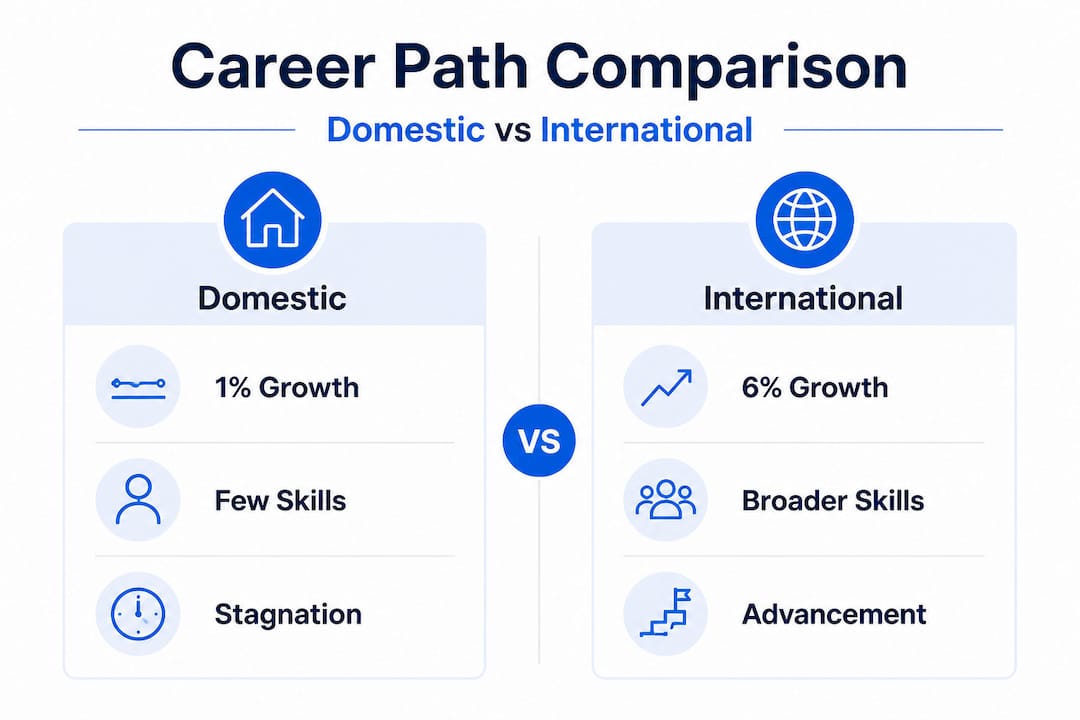 Career Path Comparison

Domestic vs International

Domestic

1% Growth

Few Skills

Stagnation

VS

International

6% Growth

Broader Skills

Advancement